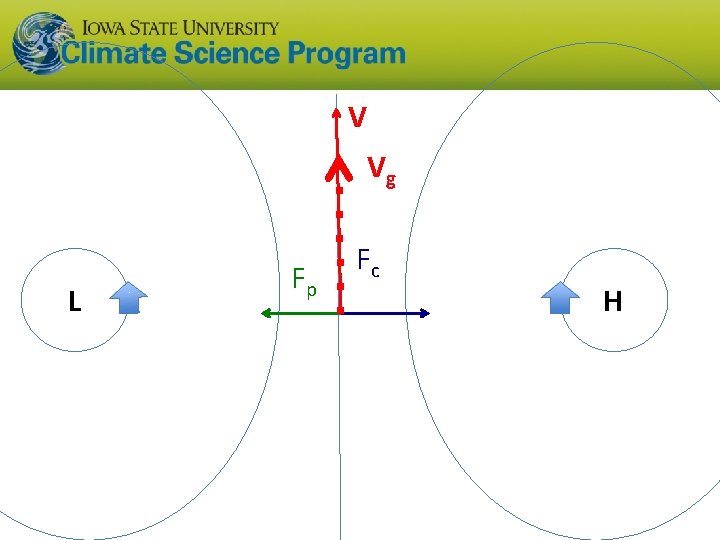 IOWA STATE UNIVERSITY
Climate Science Program

V

$V_g$

$F_c$

$F_p$

L

H